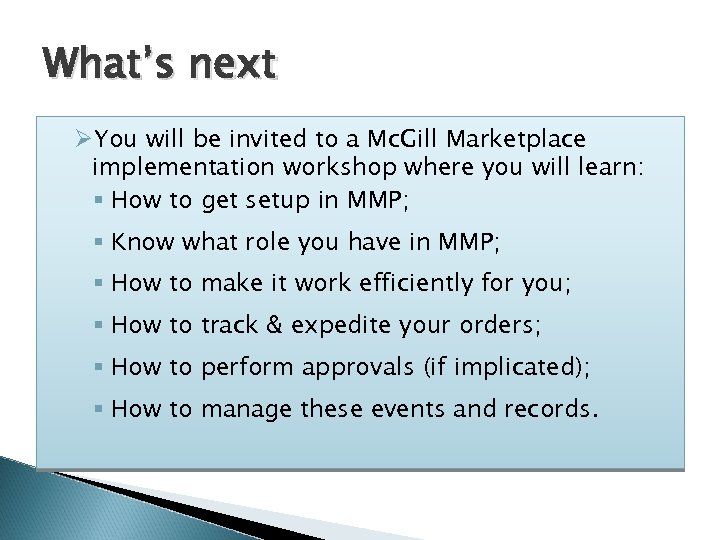 What's next

➢You will be invited to a McGill Marketplace implementation workshop where you will learn:

▪ How to get setup in MMP;

▪ Know what role you have in MMP;

▪ How to make it work efficiently for you;

▪ How to track & expedite your orders;

▪ How to perform approvals (if implicated);

▪ How to manage these events and records.